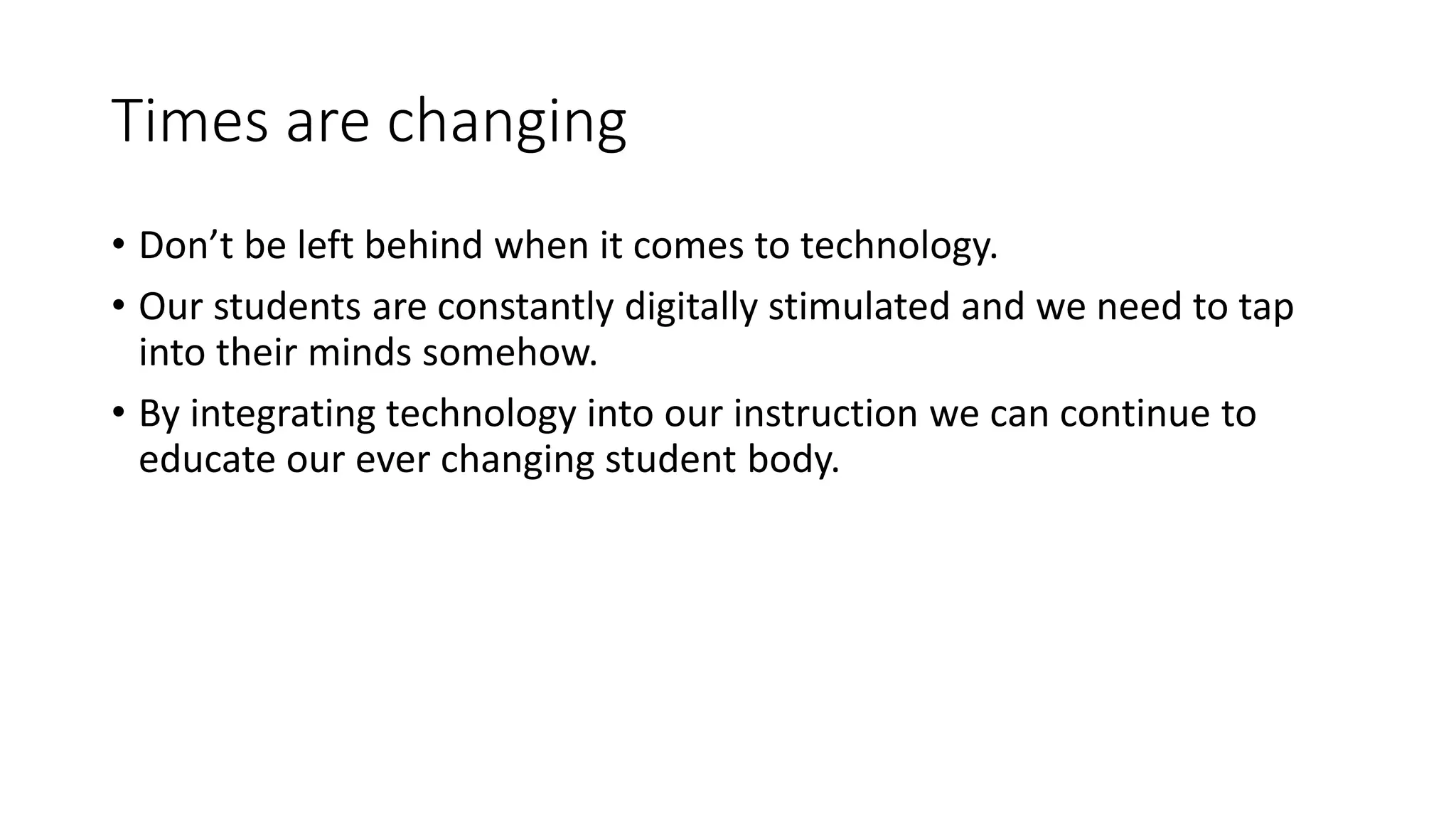 Times are changing

• Don’t be left behind when it comes to technology.

• Our students are constantly digitally stimulated and we need to tap into their minds somehow.

• By integrating technology into our instruction we can continue to educate our ever changing student body.